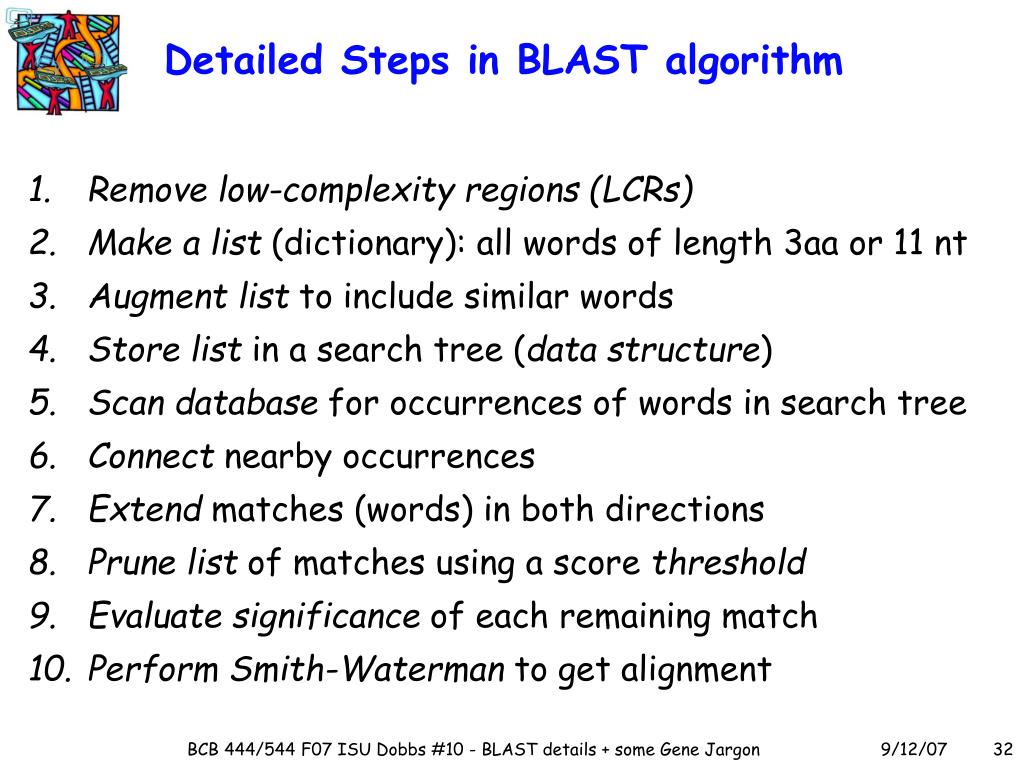 Detailed Steps in BLAST algorithm

1. Remove low-complexity regions (LCRs)
2. Make a list (dictionary): all words of length 3aa or 11 nt
3. Augment list to include similar words
4. Store list in a search tree (data structure)
5. Scan database for occurrences of words in search tree
6. Connect nearby occurrences
7. Extend matches (words) in both directions
8. Prune list of matches using a score threshold
9. Evaluate significance of each remaining match
10. Perform Smith-Waterman to get alignment

BCB 444/544 F07 ISU Dobbs #10 - BLAST details + some Gene Jargon 9/12/07 32